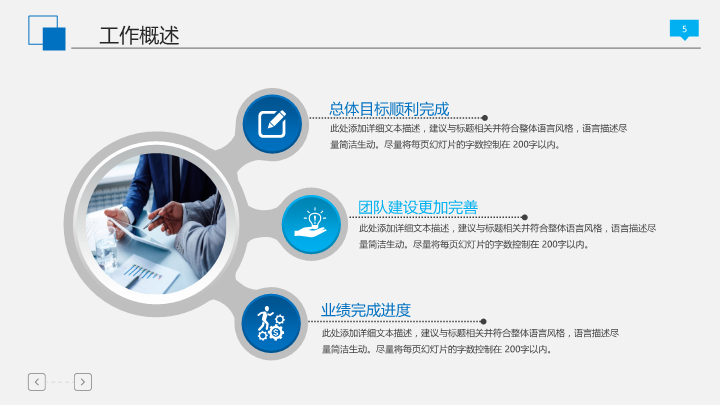 工作概述

5

总体目标顺利完成

此处添加详细文本描述，建议与标题相关并符合整体语言风格，语言描述尽量简洁生动。尽量将每页幻灯片的字数控制在 200字以内。

团队建设更加完善

此处添加详细文本描述，建议与标题相关并符合整体语言风格，语言描述尽量简洁生动。尽量将每页幻灯片的字数控制在 200字以内。

业绩完成进度

此处添加详细文本描述，建议与标题相关并符合整体语言风格，语言描述尽量简洁生动。尽量将每页幻灯片的字数控制在 200字以内。